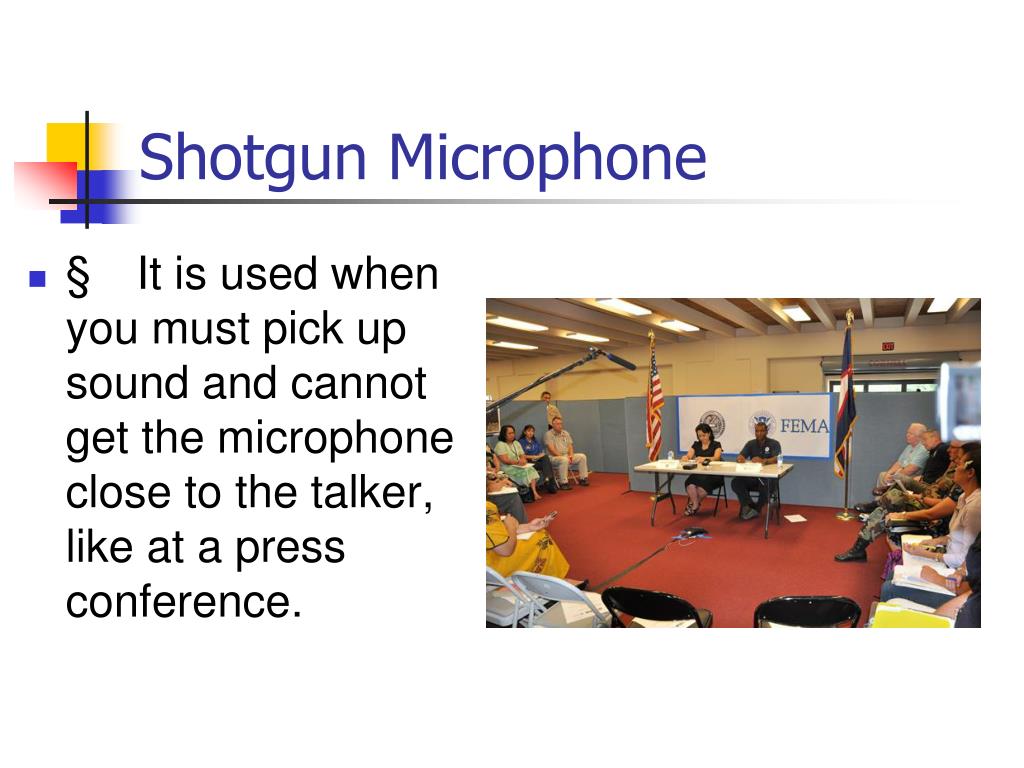 Shotgun Microphone

§ It is used when you must pick up sound and cannot get the microphone close to the talker, like at a press conference.

FEMA